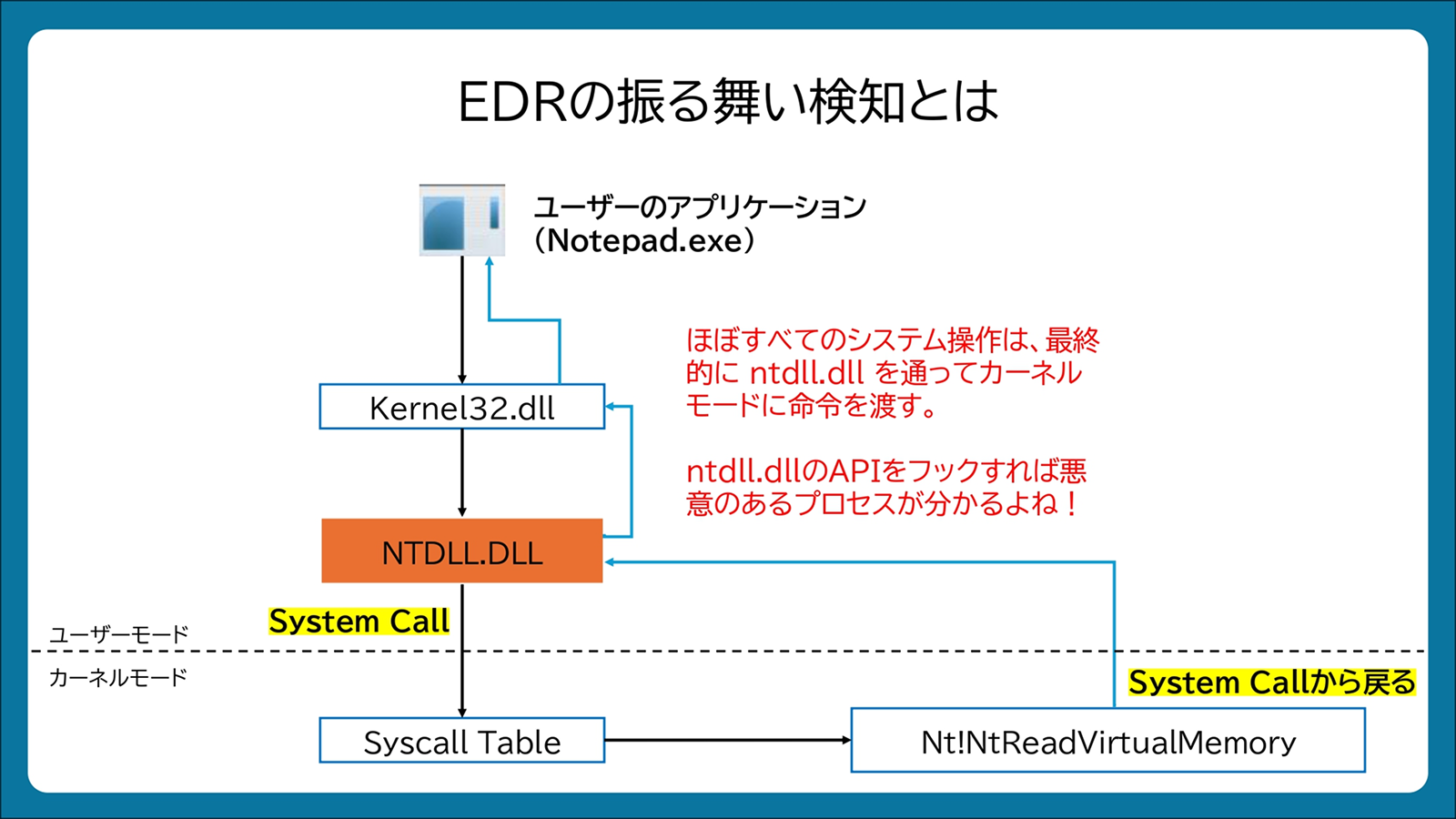 EDRの振る舞い検知とは

ユーザーのアプリケーション
(Notepad.exe)

ほぼすべてのシステム操作は、最終的に ntdll.dll を通ってカーネルモードに命令を渡す。

ntdll.dllのAPIをフックすれば悪意のあるプロセスが分かるよね！

Kernel32.dll

NTDLL.DLL

System Call

ユーザーモード

カーネルモード

System Callから戻る

Syscall Table

Nt!NtReadVirtualMemory